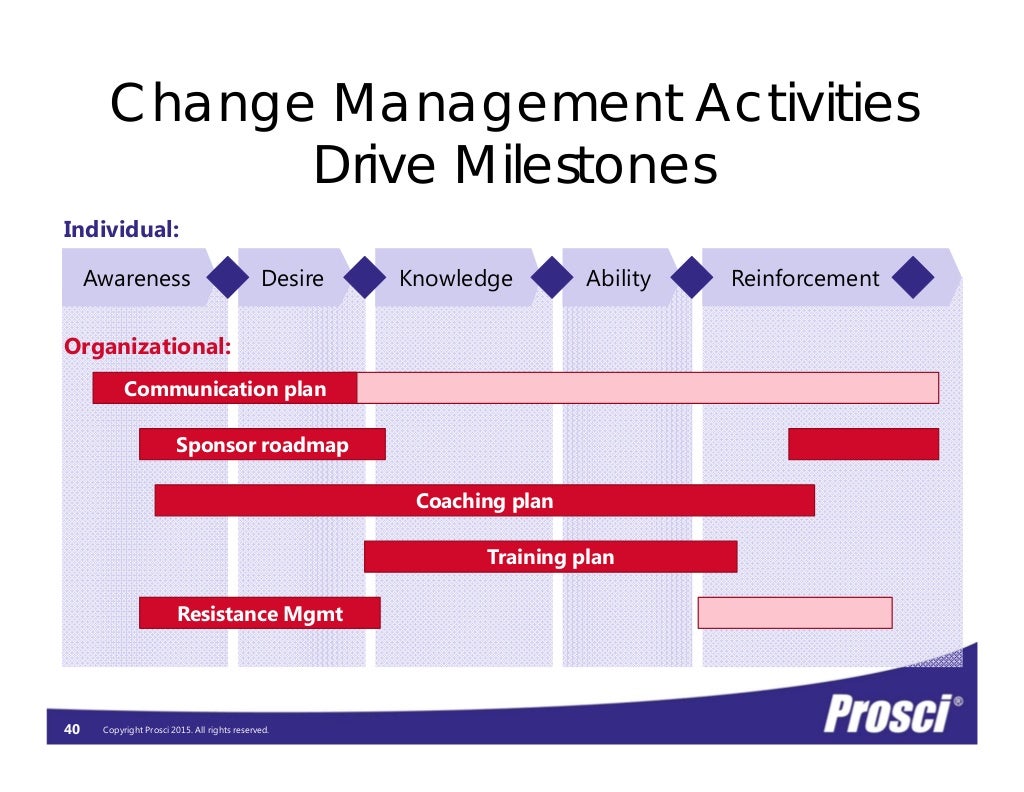 Change Management Activities Drive Milestones

Individual:

Awareness Desire Knowledge Ability Reinforcement

Organizational:

Communication plan

Sponsor roadmap

Coaching plan

Training plan

Resistance Mgmt

40 Copyright Prosci 2015. All rights reserved.

Prosci®